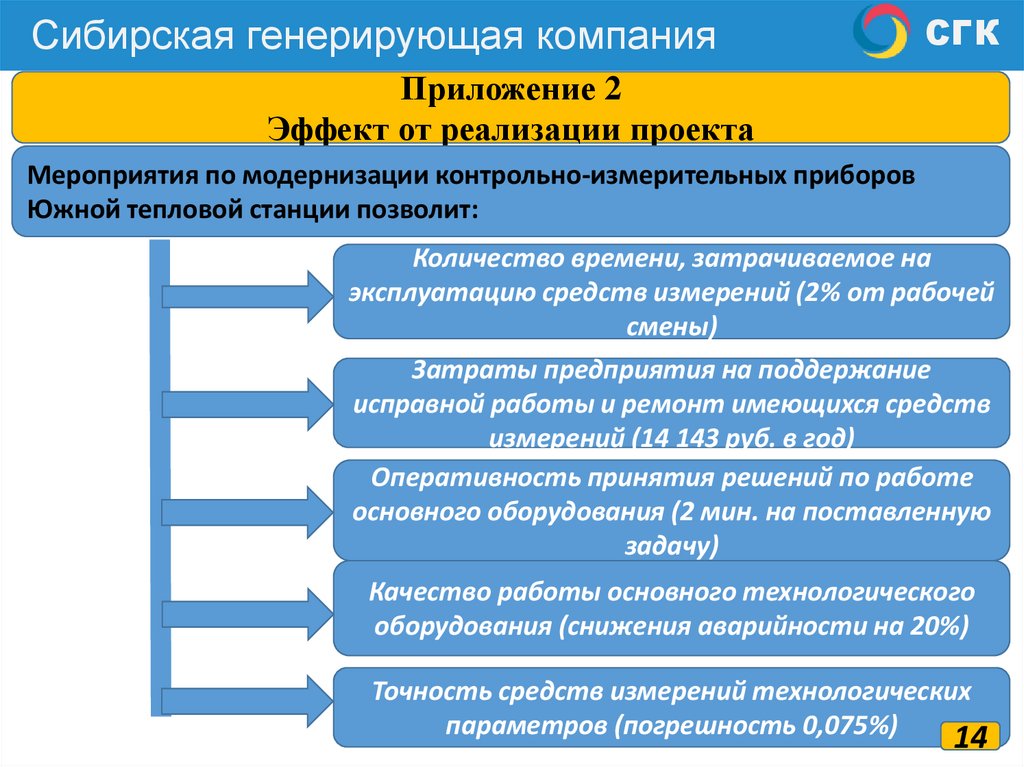 Сибирская генерирующая компания

СГК

Приложение 2
Эффект от реализации проекта

Мероприятия по модернизации контрольно-измерительных приборов Южной тепловой станции позволит:

Количество времени, затрачиваемое на эксплуатацию средств измерений (2% от рабочей смены)

Затраты предприятия на поддержание исправной работы и ремонт имеющихся средств измерений (14 143 руб. в год)

Оперативность принятия решений по работе основного оборудования (2 мин. на поставленную задачу)

Качество работы основного технологического оборудования (снижения аварийности на 20%)

Точность средств измерений технологических параметров (погрешность 0,075%)

14